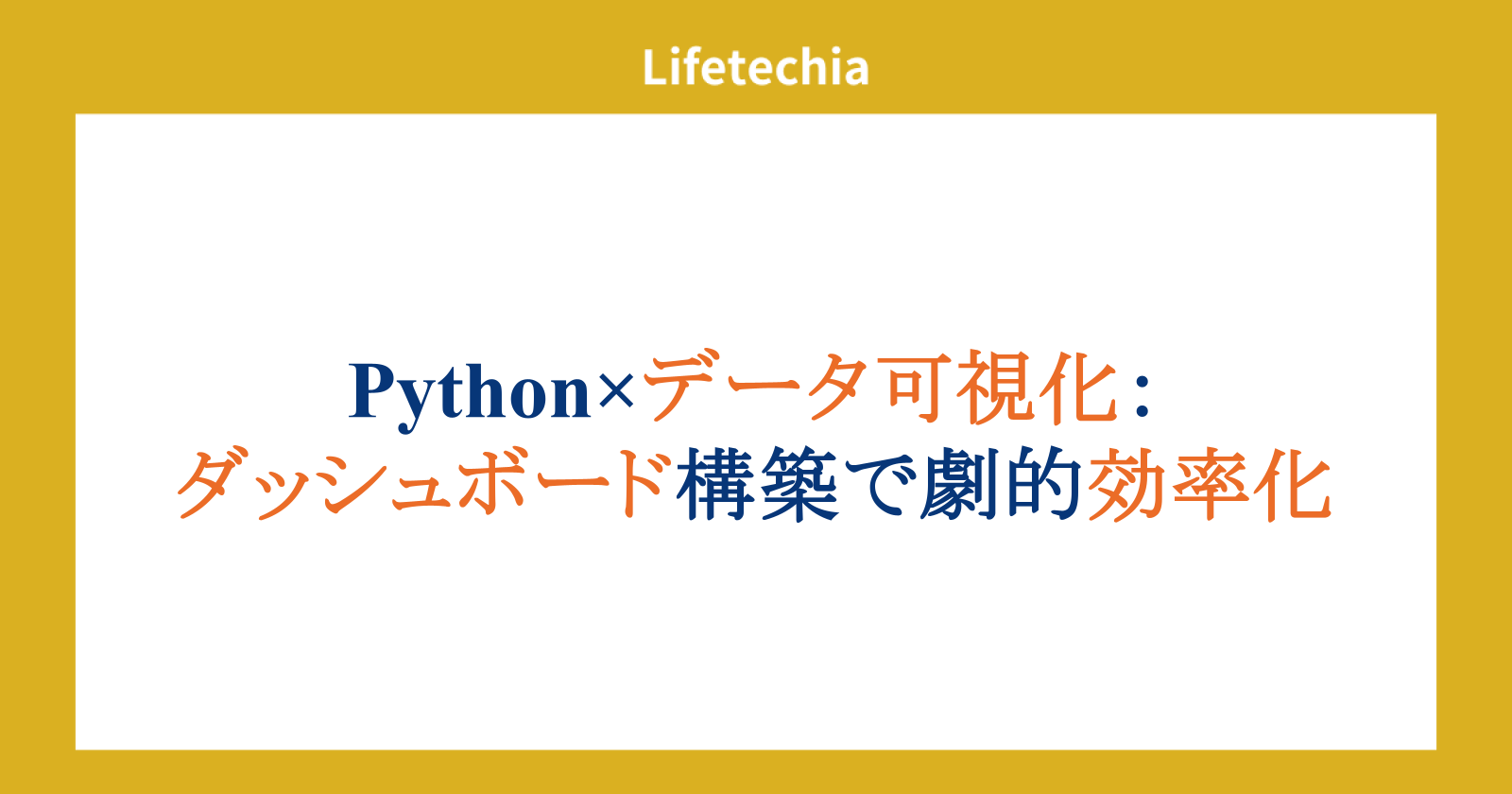 Lifetechia

Python×データ可視化：
ダッシュボード構築で劇的効率化